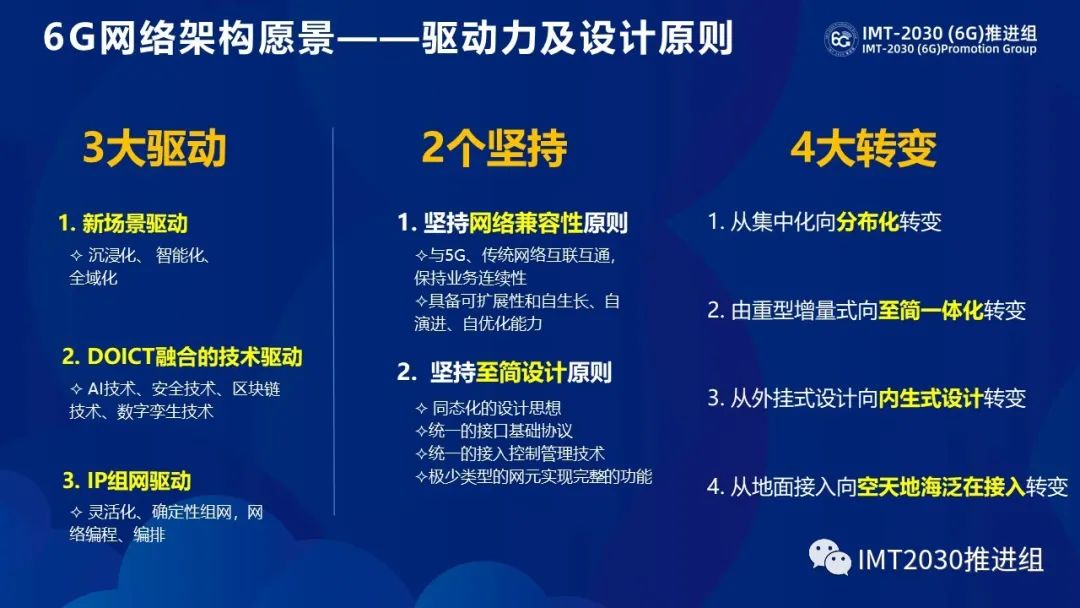 6G网络架构愿景——驱动力及设计原则

6G IMT-2030 (6G)推进组
IMT-2030 (6G)Promotion Group

3大驱动

1. 新场景驱动
✧ 沉浸化、智能化、全域化

2. DOICT融合的技术驱动
✧ AI技术、安全技术、区块链技术、数字孪生技术

3. IP组网驱动
✧ 灵活化、确定性组网，网络编程、编排

2个坚持

1. 坚持网络兼容性原则
✧与5G、传统网络互联互通，保持业务连续性
✧具备可扩展性和自生长、自演进、自优化能力

2. 坚持至简设计原则
✧ 同态化的设计思想
✧统一的接口基础协议
✧统一的接入控制管理技术
✧极少类型的网元实现完整的功能

4大转变

1. 从集中化向分布化转变

2. 由重型增量式向至简一体化转变

3. 从外挂式设计向内生式设计转变

4. 从地面接入向空天地海泛在接入转变

IMT2030推进组